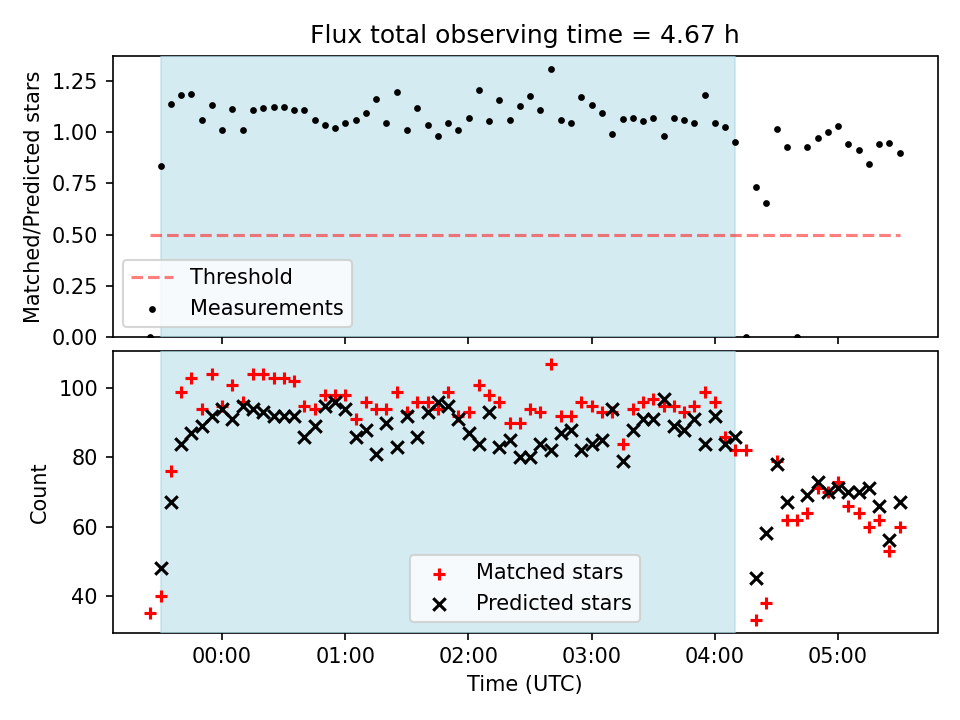 Flux total observing time = 4.67 h

Matched/Predicted stars

1.25
1.00
0.75
0.50
0.25
0.00

Threshold
Measurements

Count

100
80
60
40

Matched stars
Predicted stars

00:00
01:00
02:00
03:00
04:00
05:00

Time (UTC)